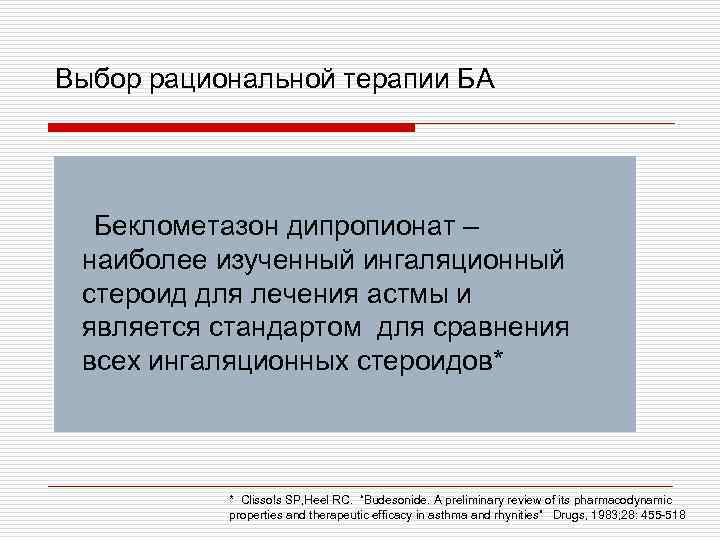 Выбор рациональной терапии БА

Беклометазон дипропионат – наиболее изученный ингаляционный стероид для лечения астмы и является стандартом для сравнения всех ингаляционных стероидов*

* Clissols SP,Heel RC. "Budesonide. A preliminary review of its pharmacodynamic properties and therapeutic efficacy in asthma and rhynities" Drugs, 1983;28: 455-518